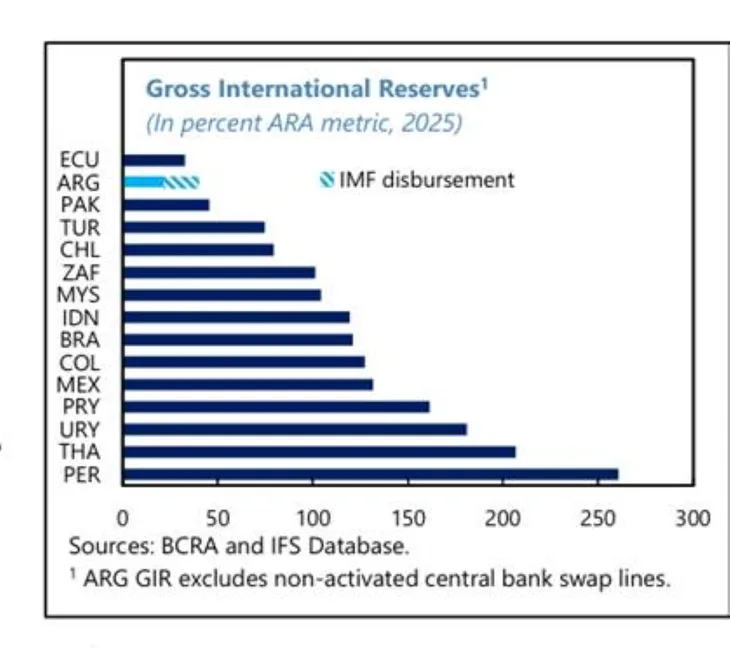 Gross International Reserves$^1$
(In percent ARA metric, 2025)

ECU
ARG
PAK
TUR
CHL
ZAF
MYS
IDN
BRA
COL
MEX
PRY
URY
THA
PER

IMF disbursement

0 50 100 150 200 250 300

Sources: BCRA and IFS Database.
$^1$ ARG GIR excludes non-activated central bank swap lines.